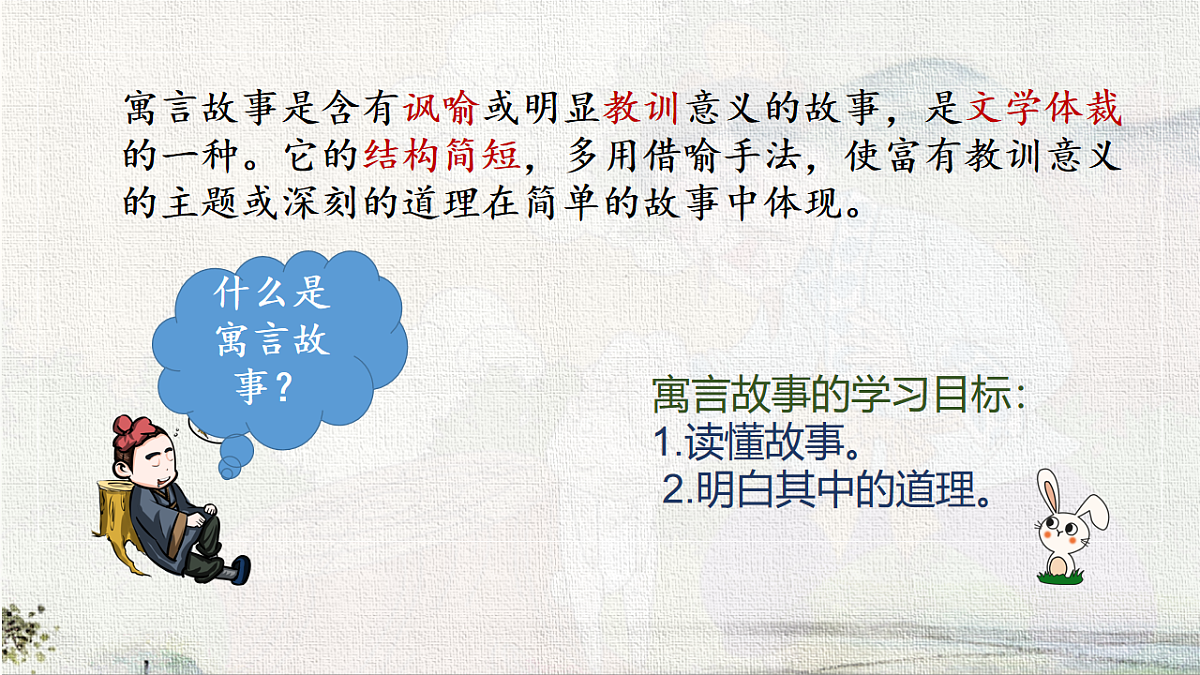 寓言故事是含有讽喻或明显教训意义的故事，是文学体裁的一种。它的结构简短，多用借喻手法，使富有教训意义的主题或深刻的道理在简单的故事中体现。

什么是寓言故事？

寓言故事的学习目标：
1.读懂故事。
2.明白其中的道理。